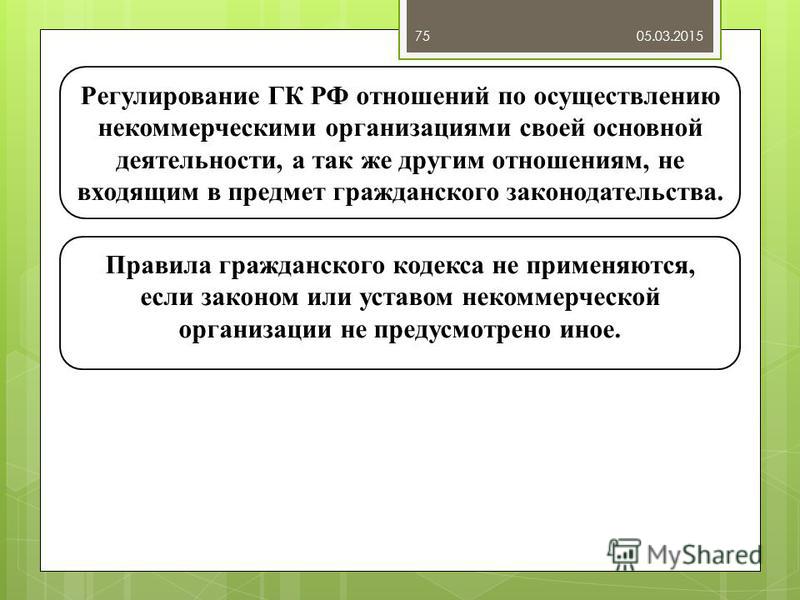 75 05.03.2015

Регулирование ГК РФ отношений по осуществлению некоммерческими организациями своей основной деятельности, а так же другим отношениям, не входящим в предмет гражданского законодательства.

Правила гражданского кодекса не применяются, если законом или уставом некоммерческой организации не предусмотрено иное.

MyShared